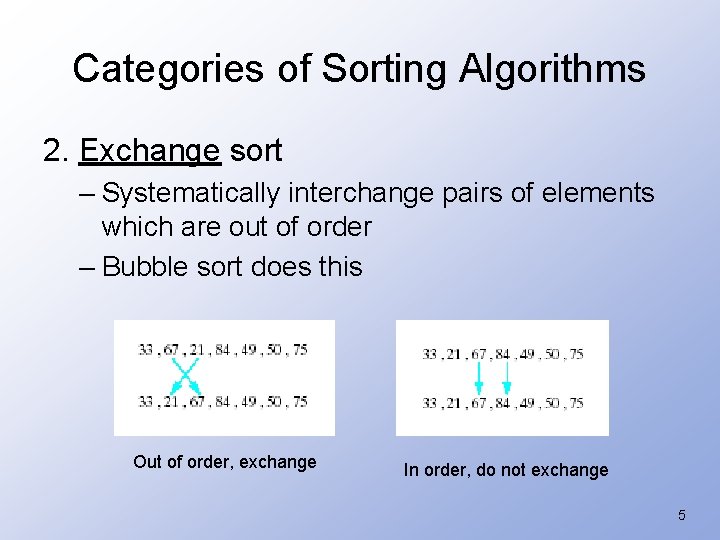 Categories of Sorting Algorithms

2. Exchange sort

– Systematically interchange pairs of elements which are out of order

– Bubble sort does this

33 , 67 , 21 , 84 , 49 , 50 , 75

33 , 21 , 67 , 84 , 49 , 50 , 75

Out of order, exchange

33 , 21 , 67 , 84 , 49 , 50 , 75

33 , 21 , 67 , 84 , 49 , 50 , 75

In order, do not exchange

5